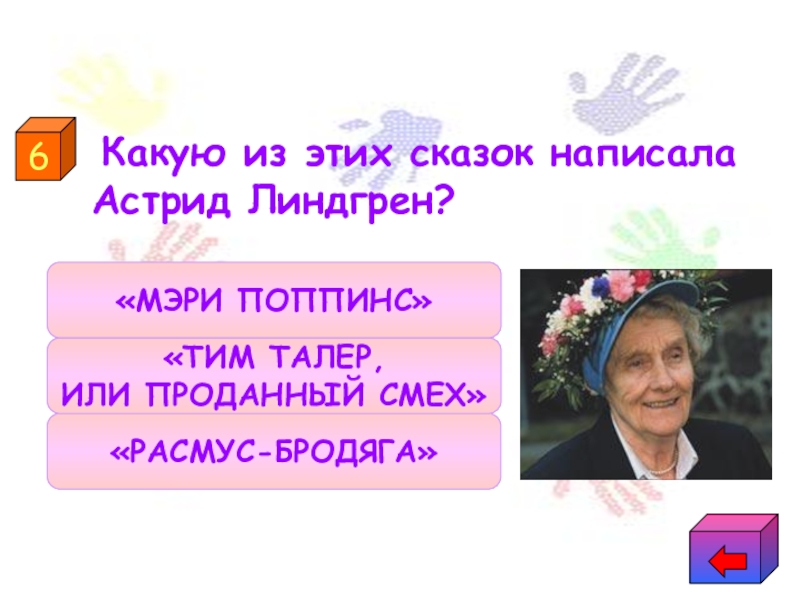 6

Какую из этих сказок написала Астрид Линдгрен?

«МЭРИ ПОППИНС»

«ТИМ ТАЛЕР, ИЛИ ПРОДАННЫЙ СМЕХ»

«РАСМУС-БРОДЯГА»